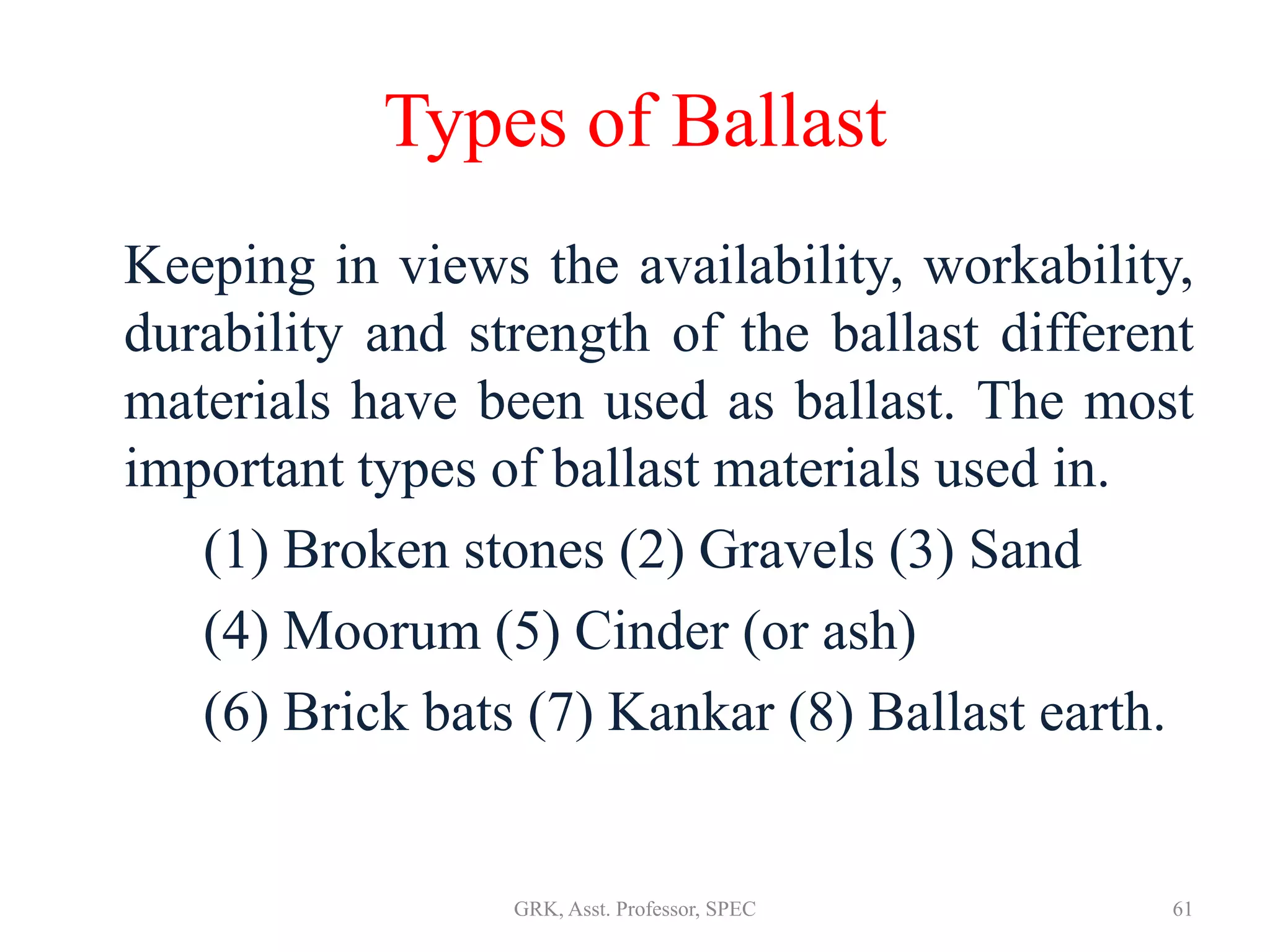 Types of Ballast

Keeping in views the availability, workability, durability and strength of the ballast different materials have been used as ballast. The most important types of ballast materials used in.

(1) Broken stones (2) Gravels (3) Sand

(4) Moorum (5) Cinder (or ash)

(6) Brick bats (7) Kankar (8) Ballast earth.

GRK, Asst. Professor, SPEC

61